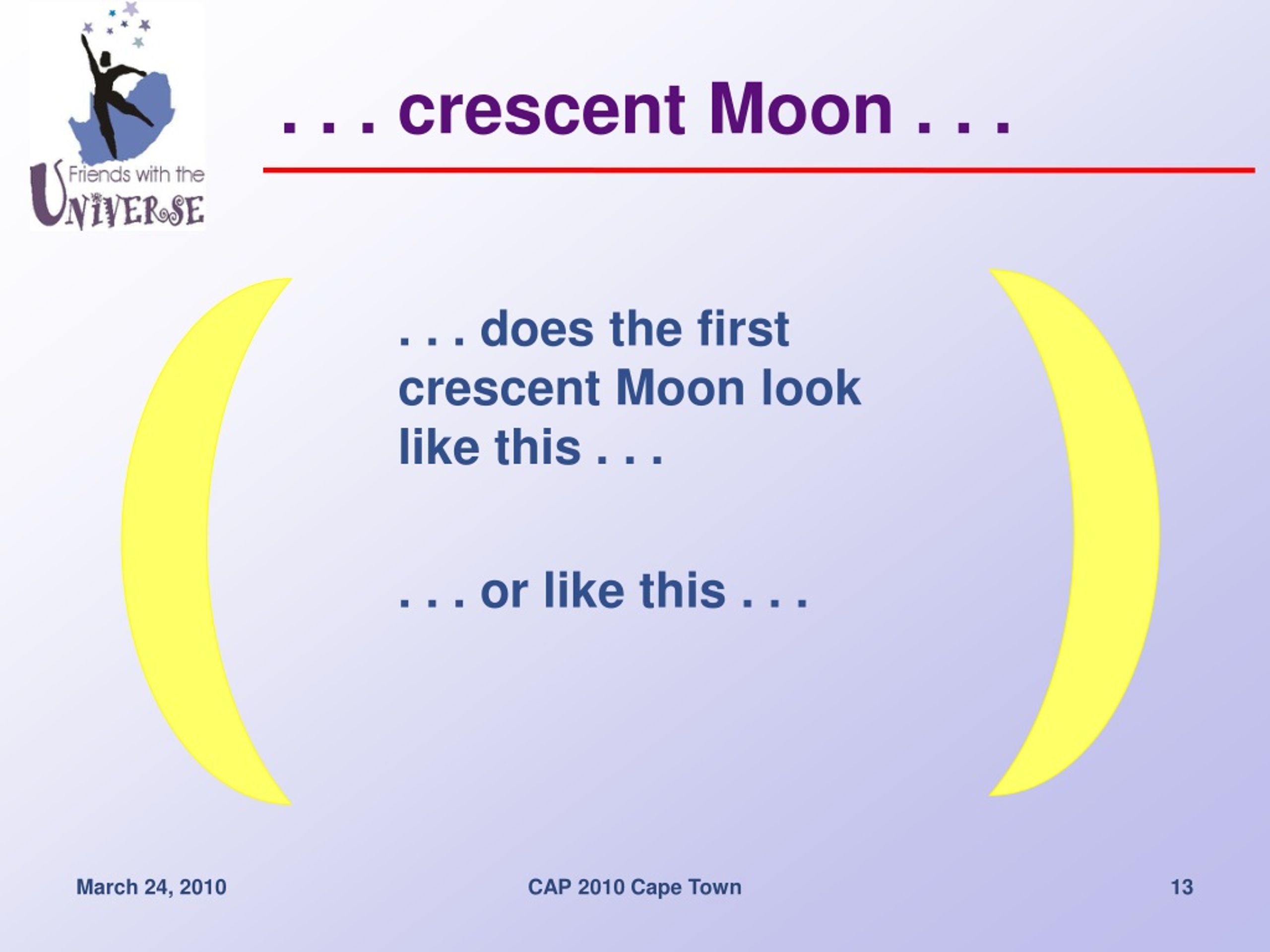 Friends with the UNIVERSE

. . . crescent Moon . . .

. . . does the first crescent Moon look like this . . .

. . . or like this . . .

March 24, 2010

CAP 2010 Cape Town

13